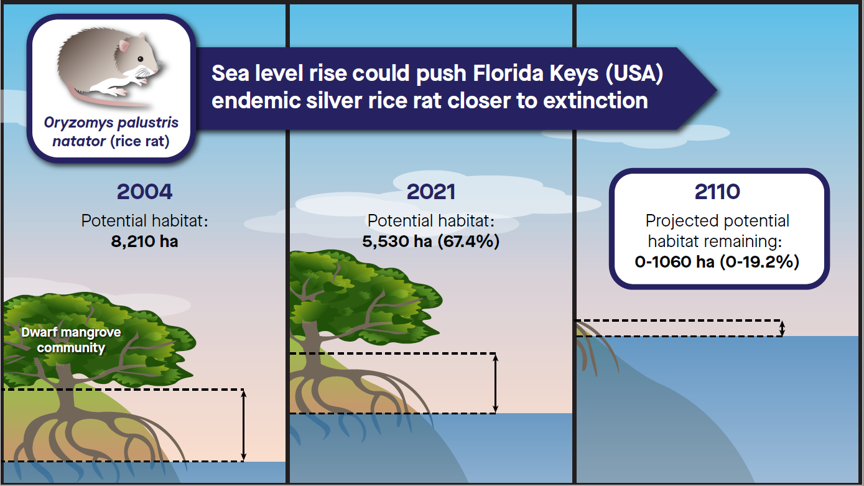 Oryzomys palustris natator (rice rat)

Sea level rise could push Florida Keys (USA) endemic silver rice rat closer to extinction

2004
Potential habitat:
8,210 ha

Dwarf mangrove community

2021
Potential habitat:
5,530 ha (67.4%)

2110
Projected potential habitat remaining:
0-1060 ha (0-19.2%)